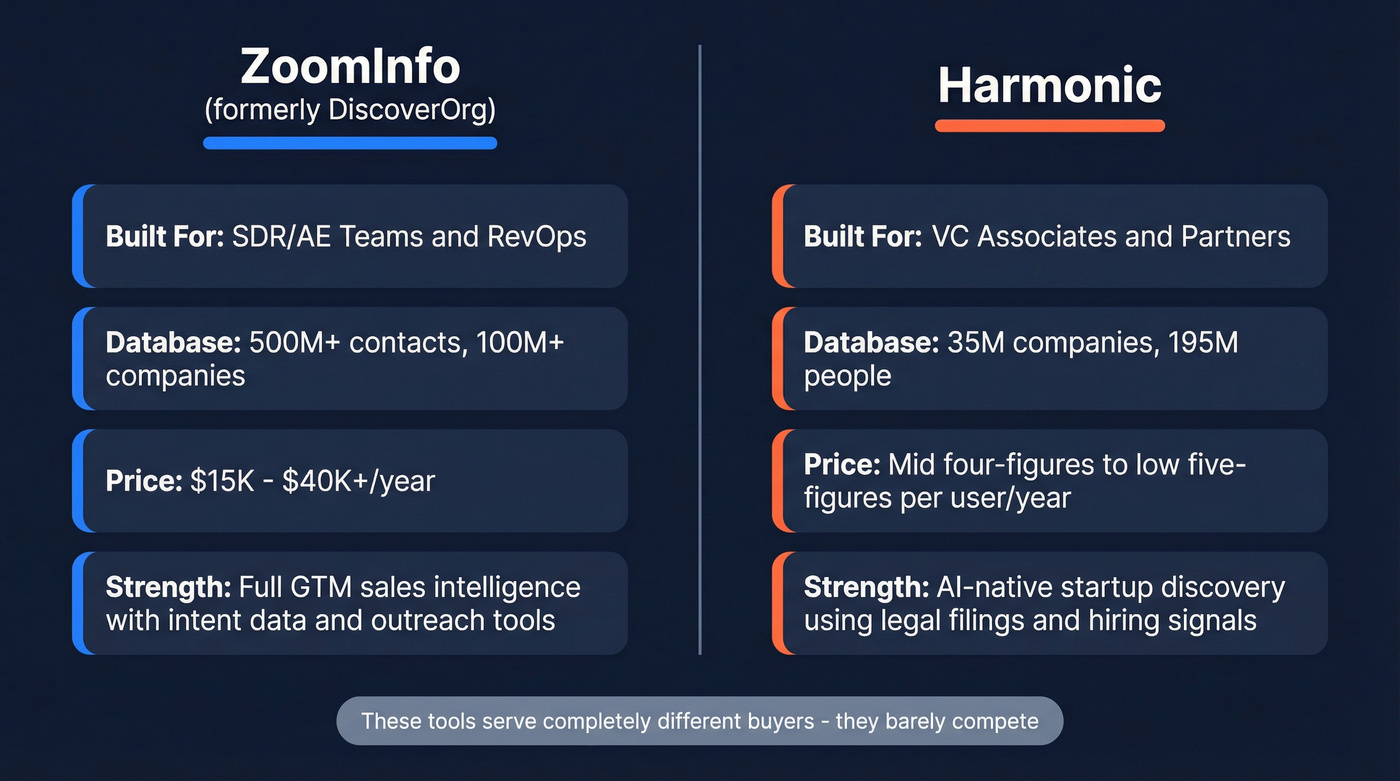 ZoomInfo
(formerly DiscoverOrg)

Built For: SDR/AE Teams and RevOps

Database: 500M+ contacts, 100M+ companies

Price: \$15K - \$40K+/year

Strength: Full GTM sales intelligence with intent data and outreach tools

Harmonic

Built For: VC Associates and Partners

Database: 35M companies, 195M people

Price: Mid four-figures to low five-figures per user/year

Strength: AI-native startup discovery using legal filings and hiring signals

These tools serve completely different buyers - they barely compete